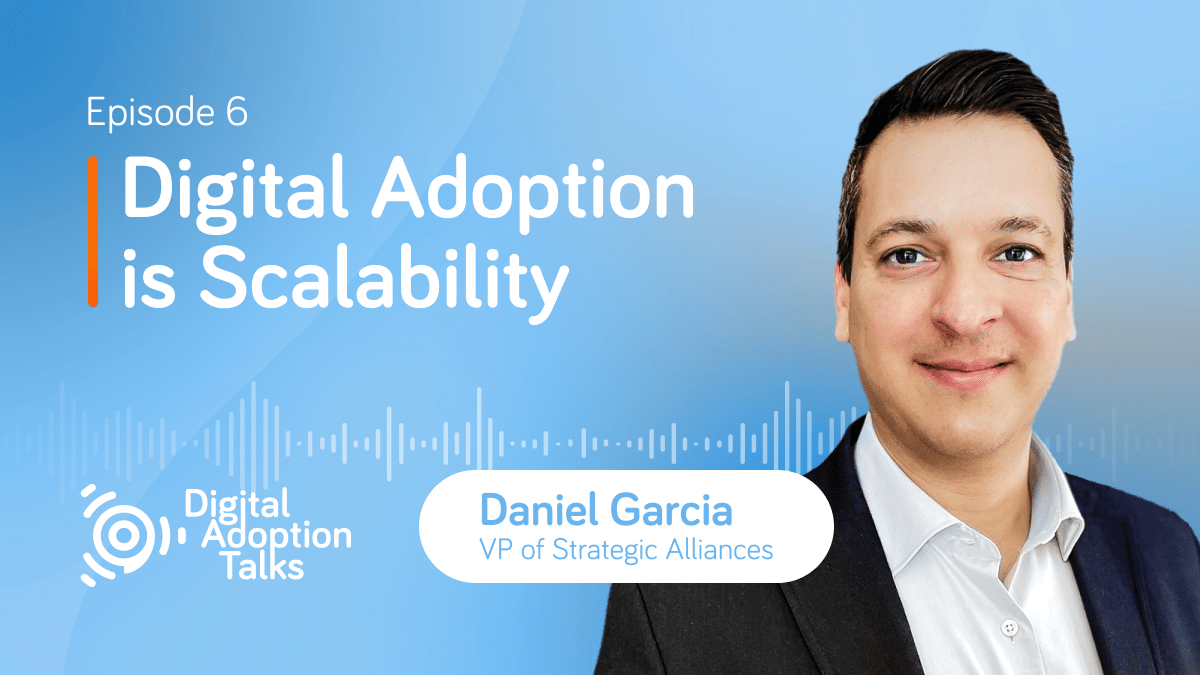 Episode 6

Digital Adoption is Scalability

Digital Adoption Talks

Daniel Garcia
VP of Strategic Alliances